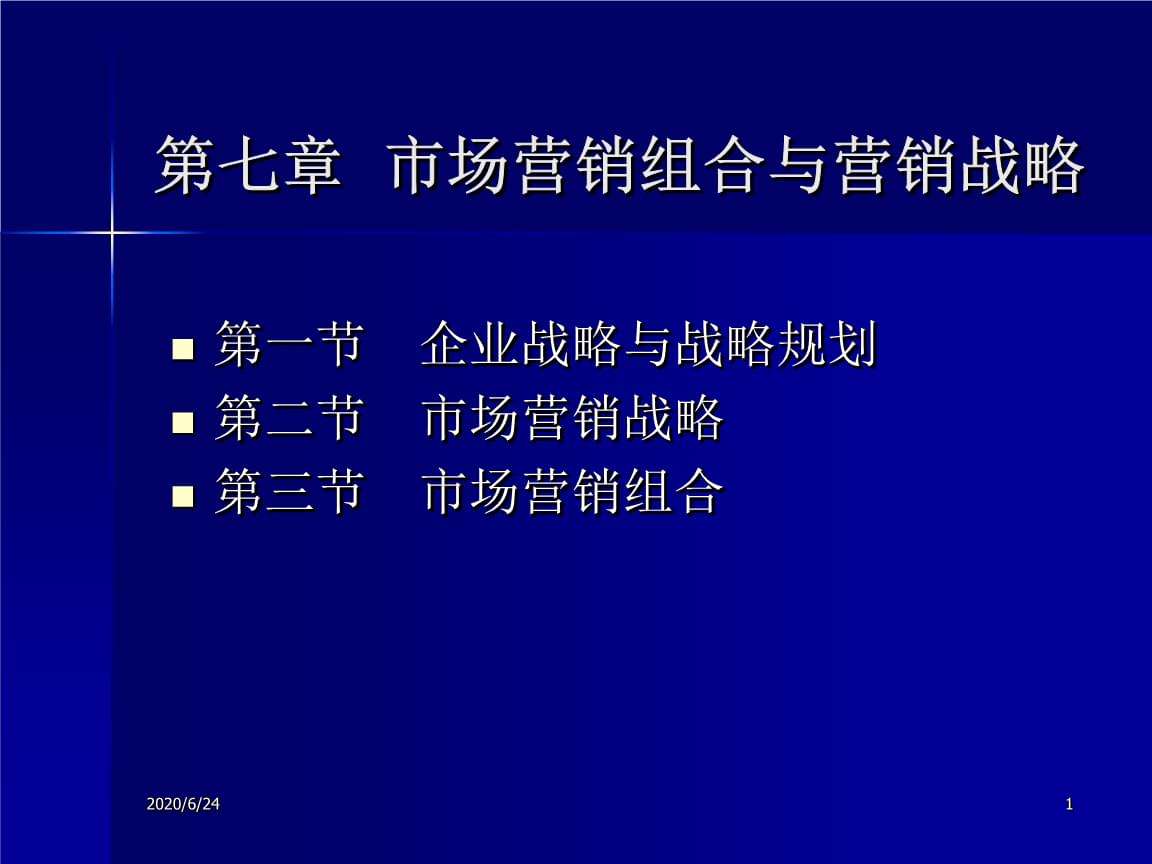 第七章 市场营销组合与营销战略

■ 第一节 企业战略与战略规划
■ 第二节 市场营销战略
■ 第三节 市场营销组合

2020/6/24

1